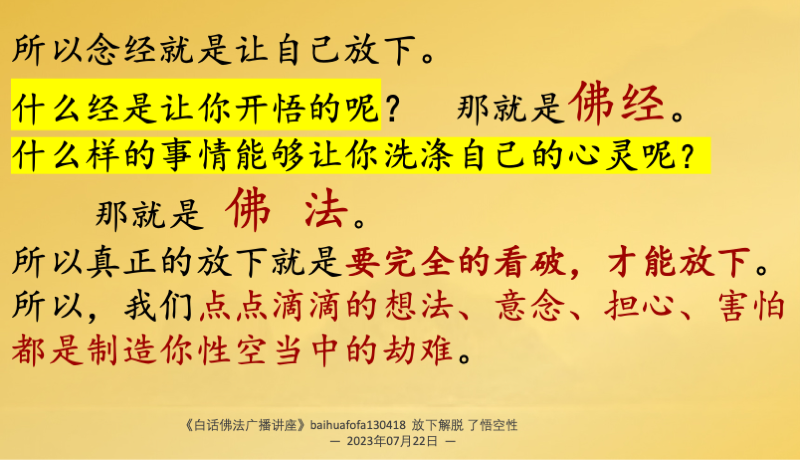 所以念经就是让自己放下。

什么经是让你开悟的呢？ 那就是佛经。

什么样的事情能够让你洗涤自己的心灵呢？

那就是 佛 法。

所以真正的放下就是要完全的看破，才能放下。

所以，我们点点滴滴的想法、意念、担心、害怕都是制造你性空当中的劫难。

《白话佛法广播讲座》baihuafofa130418 放下解脱 了悟空性
— 2023年07月22日 —